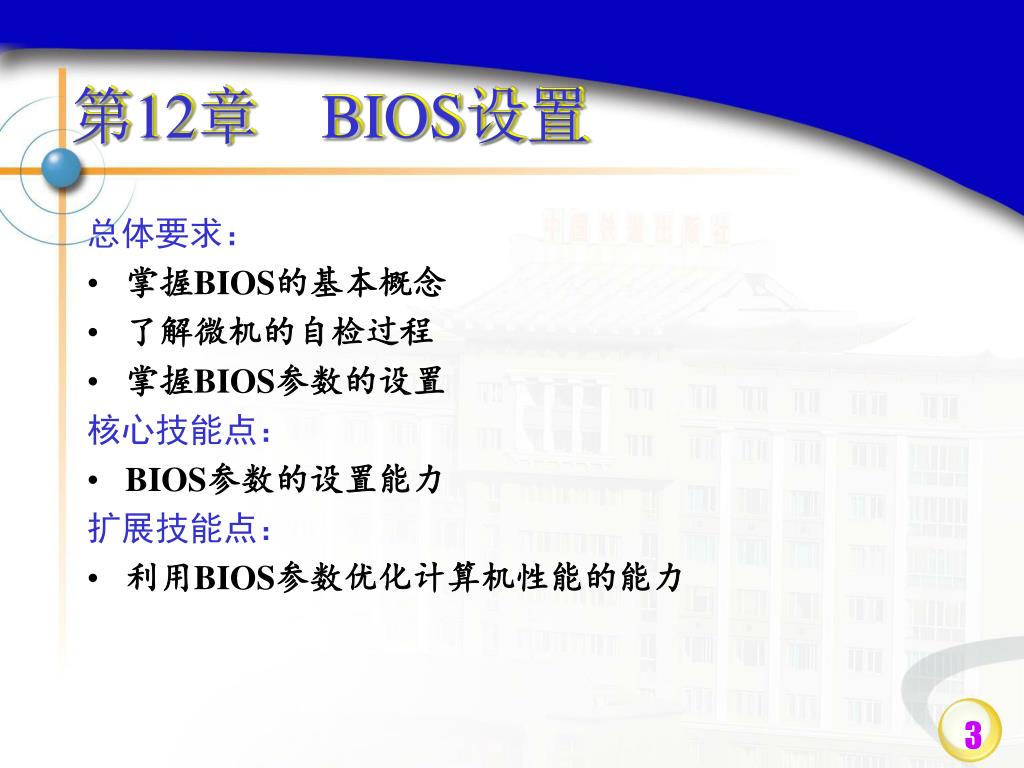 第12章　BIOS设置

总体要求：
• 掌握BIOS的基本概念
• 了解微机的自检过程
• 掌握BIOS参数的设置

核心技能点：
• BIOS参数的设置能力

扩展技能点：
• 利用BIOS参数优化计算机性能的能力

3